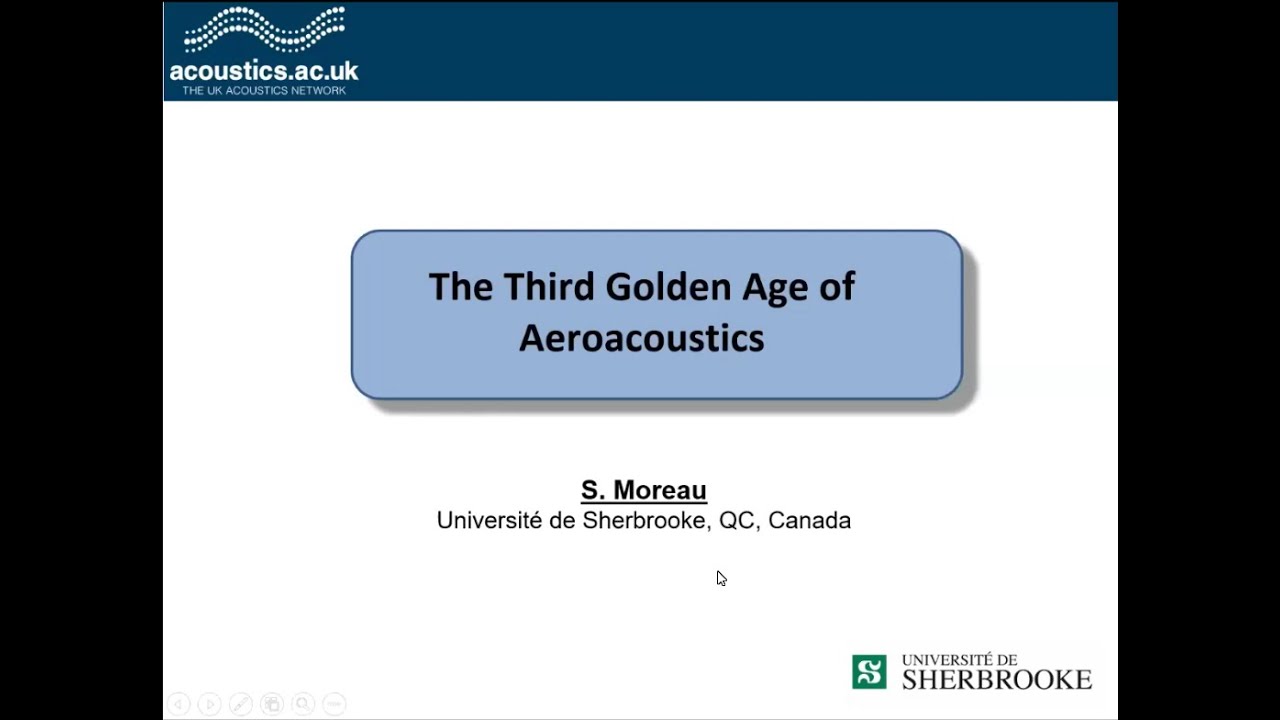 acoustics.ac.uk
THE UK ACOUSTICS NETWORK

The Third Golden Age of Aeroacoustics

S. Moreau
Université de Sherbrooke, QC, Canada

UNIVERSITÉ DE
SHERBROOKE